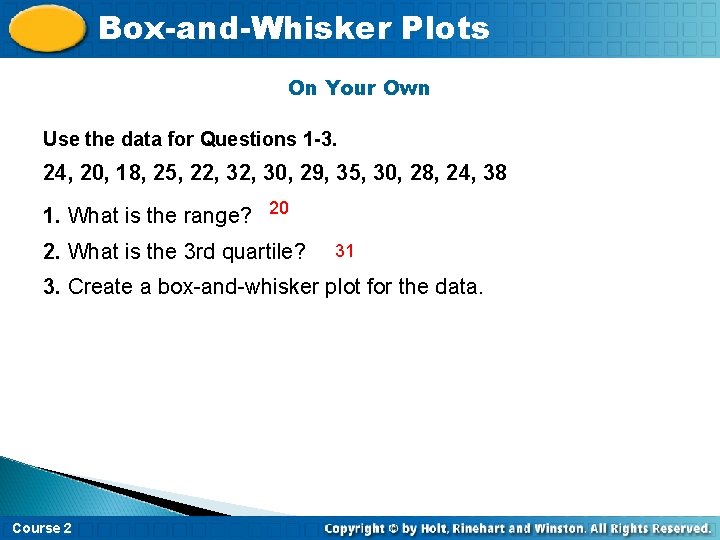 Box-and-Whisker Plots

On Your Own

Use the data for Questions 1-3.

24, 20, 18, 25, 22, 32, 30, 29, 35, 30, 28, 24, 38

1. What is the range? 20

2. What is the 3rd quartile? 31

3. Create a box-and-whisker plot for the data.

Course 2

Copyright © by Holt, Rinehart and Winston. All Rights Reserved.